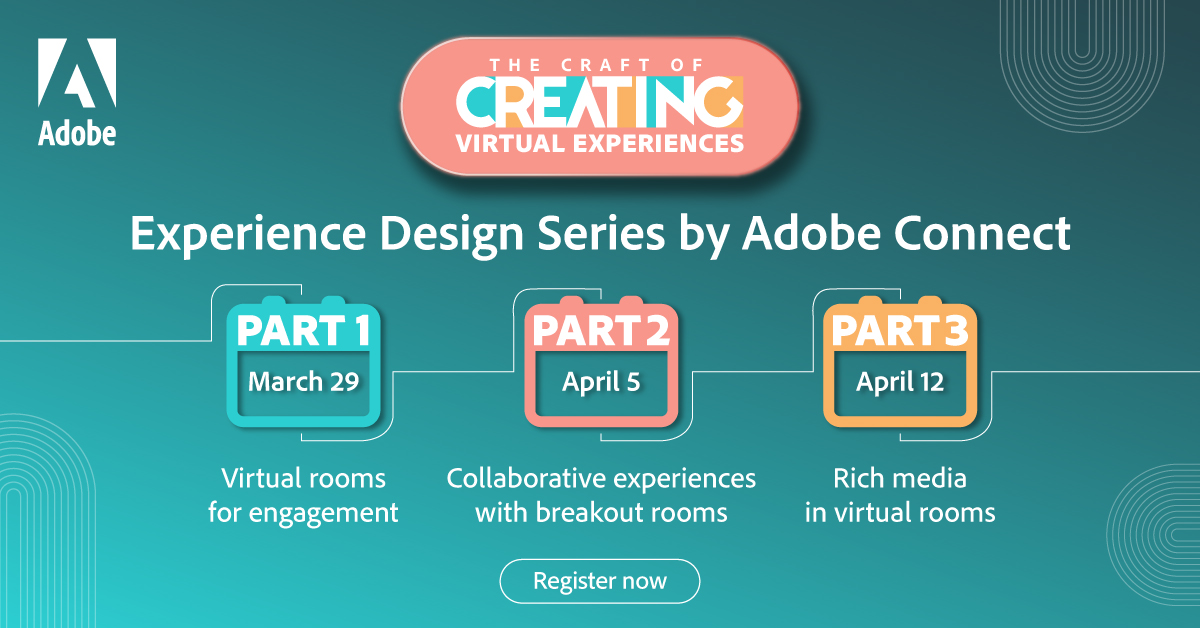 Adobe

THE CRAFT OF
CREATING
VIRTUAL EXPERIENCES

Experience Design Series by Adobe Connect

PART 1
March 29

Virtual rooms
for engagement

PART 2
April 5

Collaborative experiences
with breakout rooms

PART 3
April 12

Rich media
in virtual rooms

Register now